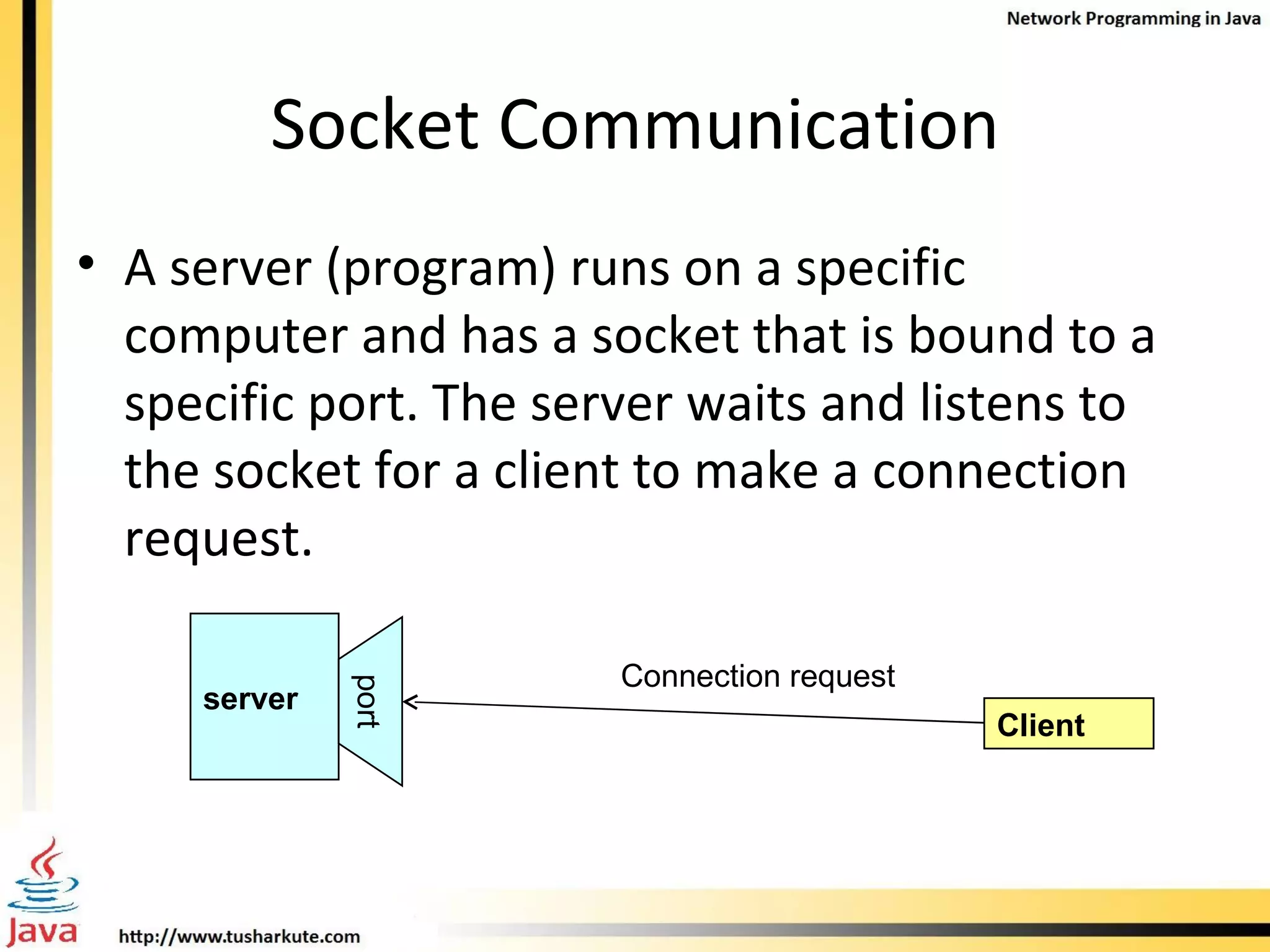 Network Programming in Java

Socket Communication

• A server (program) runs on a specific computer and has a socket that is bound to a specific port. The server waits and listens to the socket for a client to make a connection request.

server

port

Connection request

Client

Java

http://www.tusharkute.com